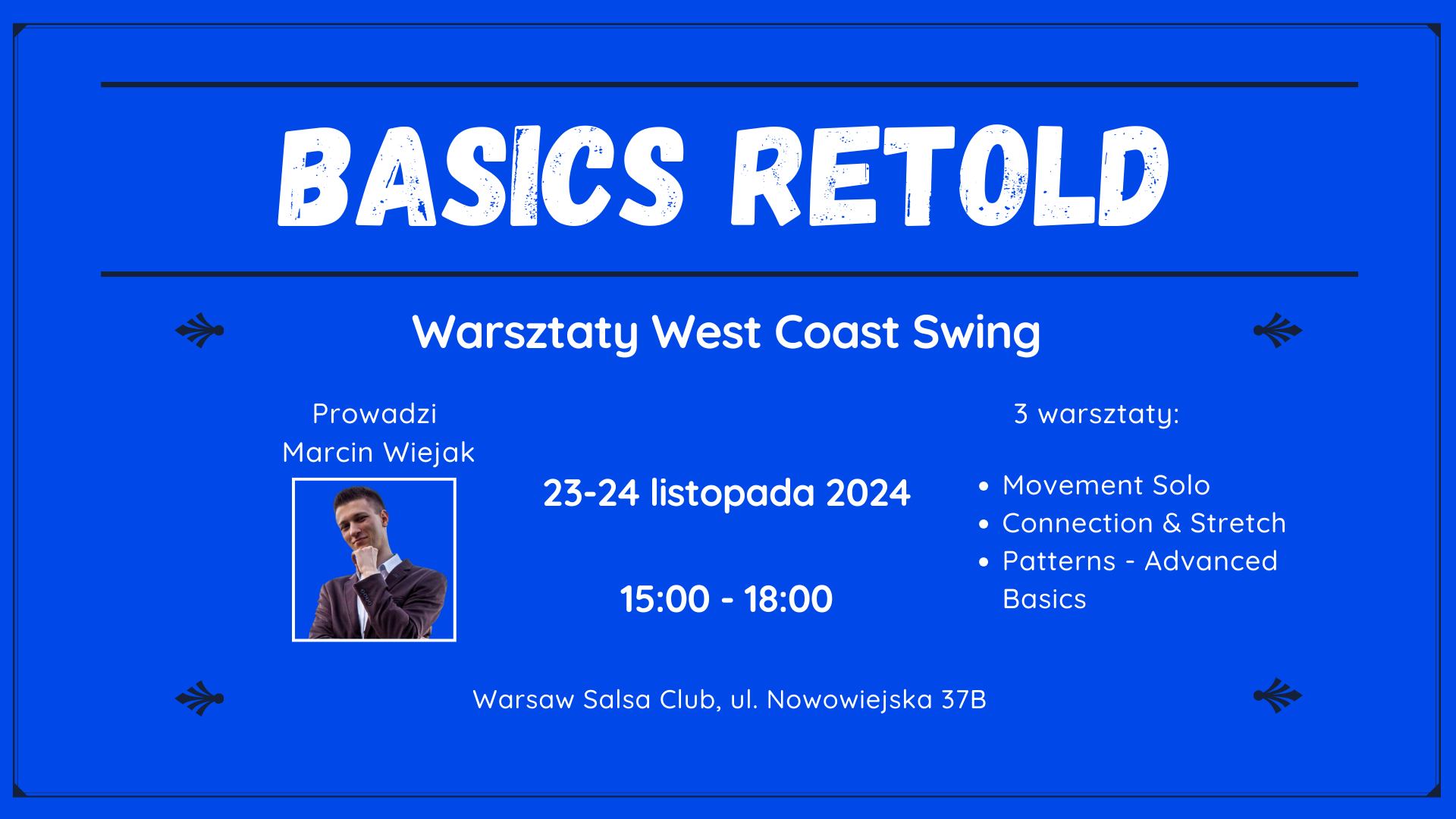 BASICS RETOLD

Warsztaty West Coast Swing

Prowadzi
Marcin Wiejak

23-24 listopada 2024

15:00 - 18:00

3 warsztaty:

- Movement Solo
- Connection & Stretch
- Patterns - Advanced Basics

Warsaw Salsa Club, ul. Nowowiejska 37B